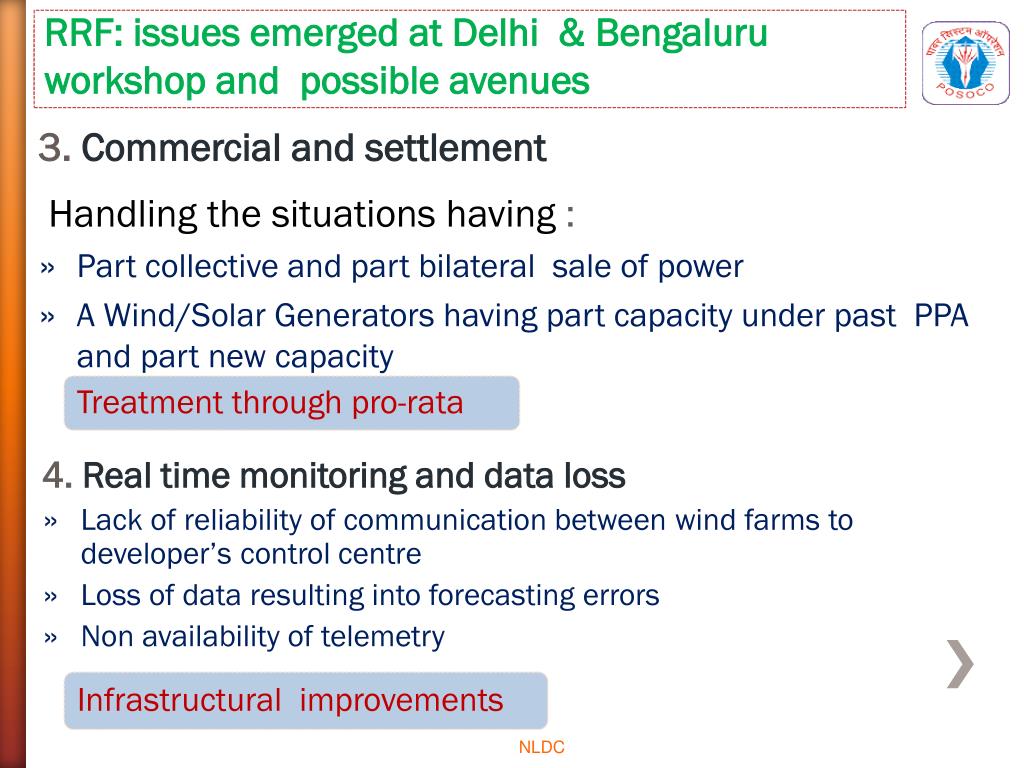 RRF: issues emerged at Delhi & Bengaluru workshop and possible avenues

पावर सिस्टम ऑपरेशन

POSOCO

3. Commercial and settlement

Handling the situations having :

» Part collective and part bilateral sale of power

» A Wind/Solar Generators having part capacity under past PPA and part new capacity

Treatment through pro-rata

4. Real time monitoring and data loss

» Lack of reliability of communication between wind farms to developer's control centre

» Loss of data resulting into forecasting errors

» Non availability of telemetry

Infrastructural improvements

NLDC